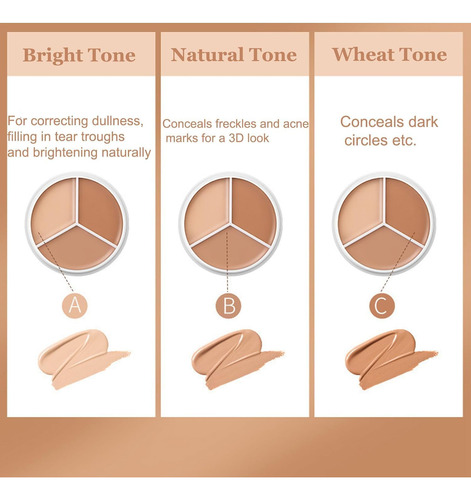 Bright Tone

For correcting dullness, filling in tear troughs and brightening naturally

A

Natural Tone

Conceals freckles and acne marks for a 3D look

B

Wheat Tone

Conceals dark circles etc.

C